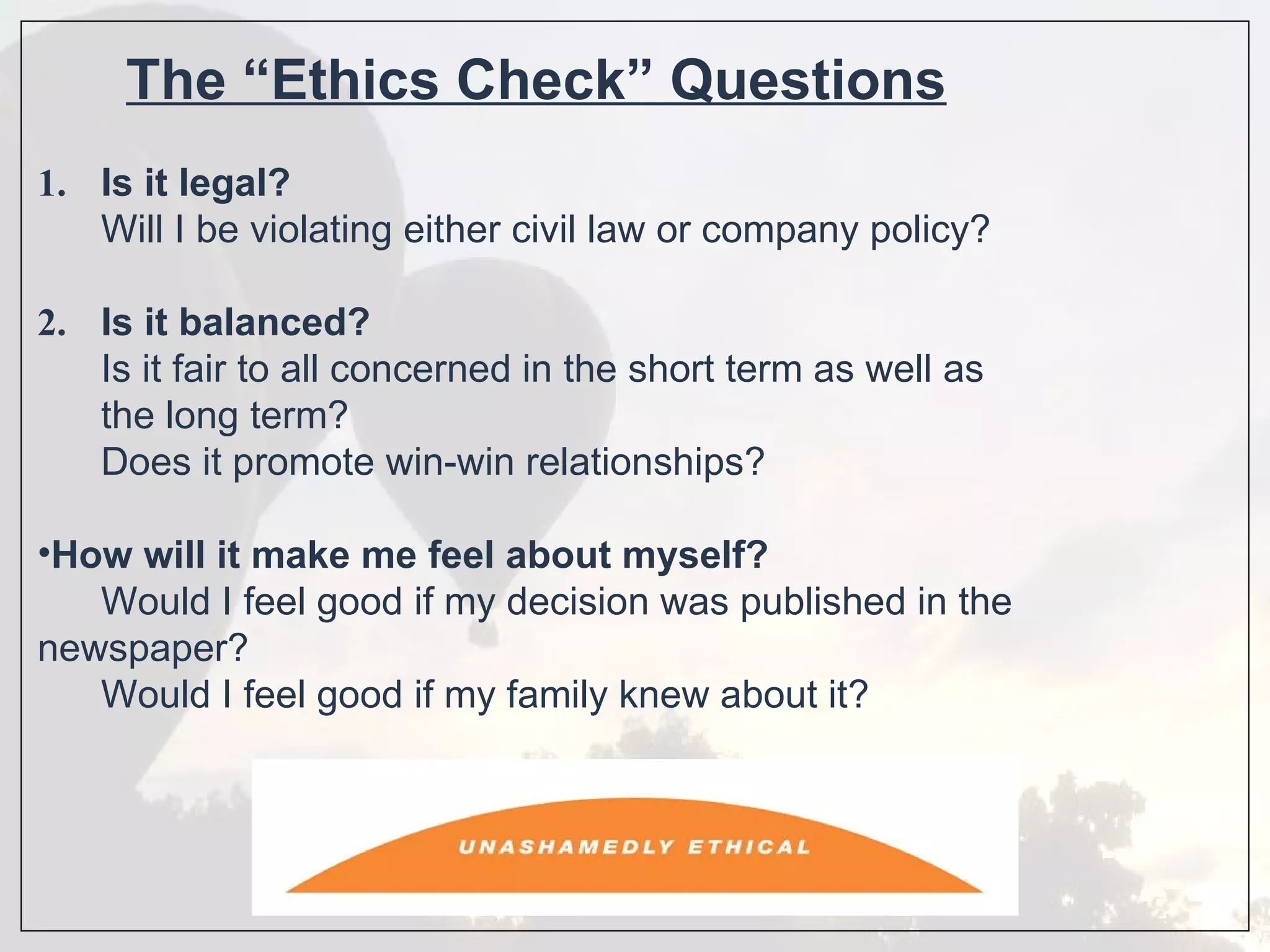 The “Ethics Check” Questions

1. Is it legal?
Will I be violating either civil law or company policy?

2. Is it balanced?
Is it fair to all concerned in the short term as well as the long term?
Does it promote win-win relationships?

•How will it make me feel about myself?
Would I feel good if my decision was published in the newspaper?
Would I feel good if my family knew about it?

UNASHAMEDLY ETHICAL